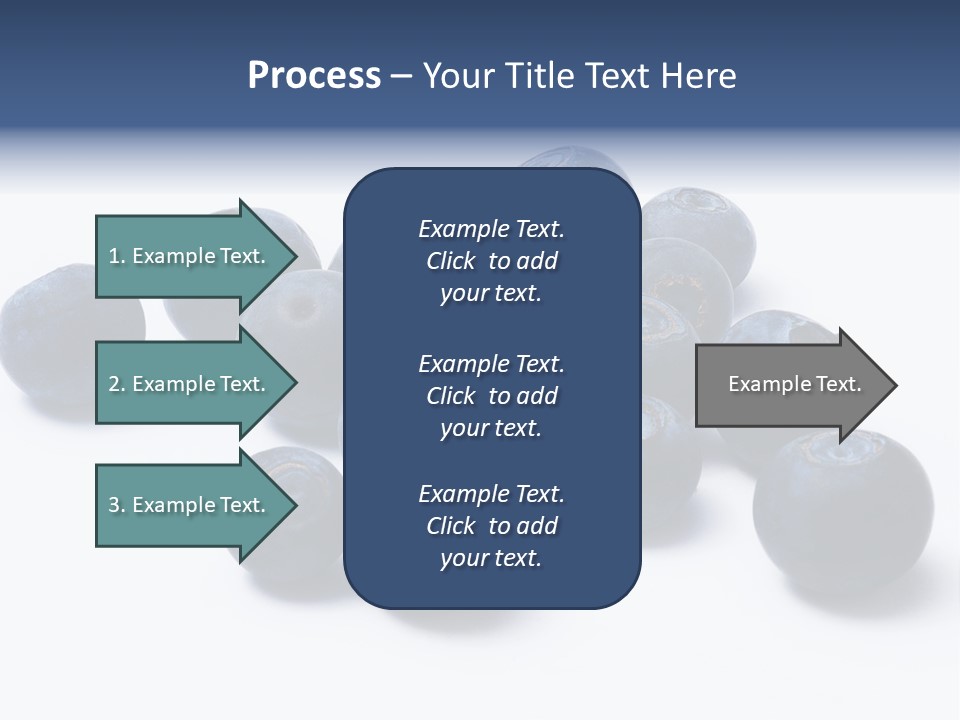 Process – Your Title Text Here

1. Example Text.

2. Example Text.

3. Example Text.

Example Text. Click to add your text.

Example Text. Click to add your text.

Example Text. Click to add your text.

Example Text.